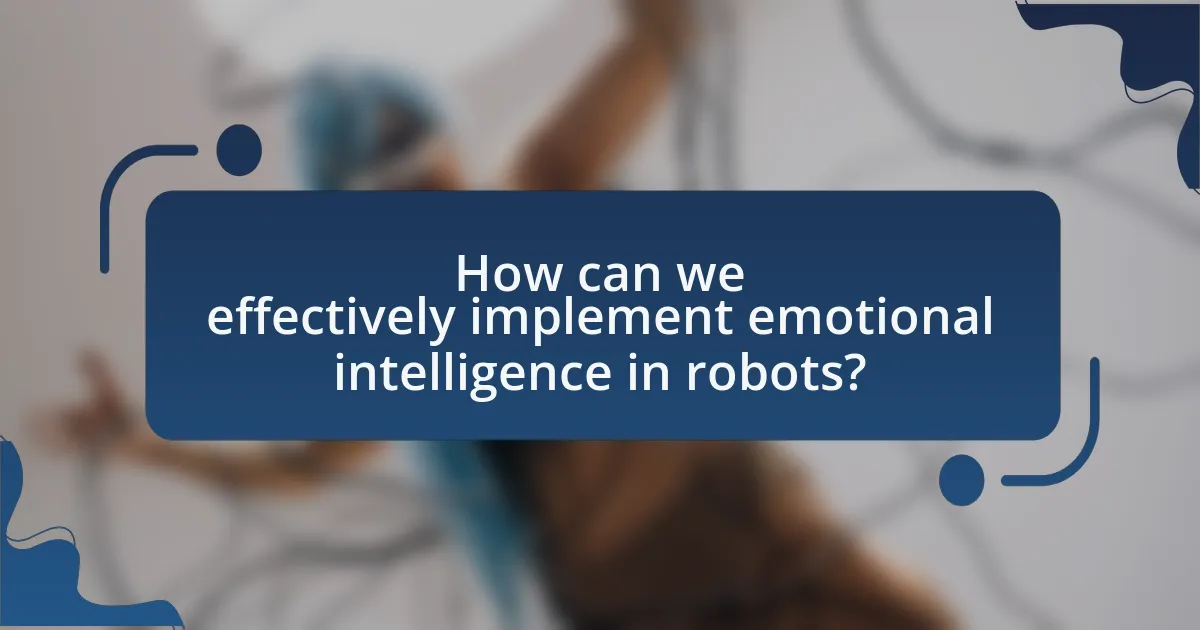 How can we effectively implement emotional intelligence in robots?